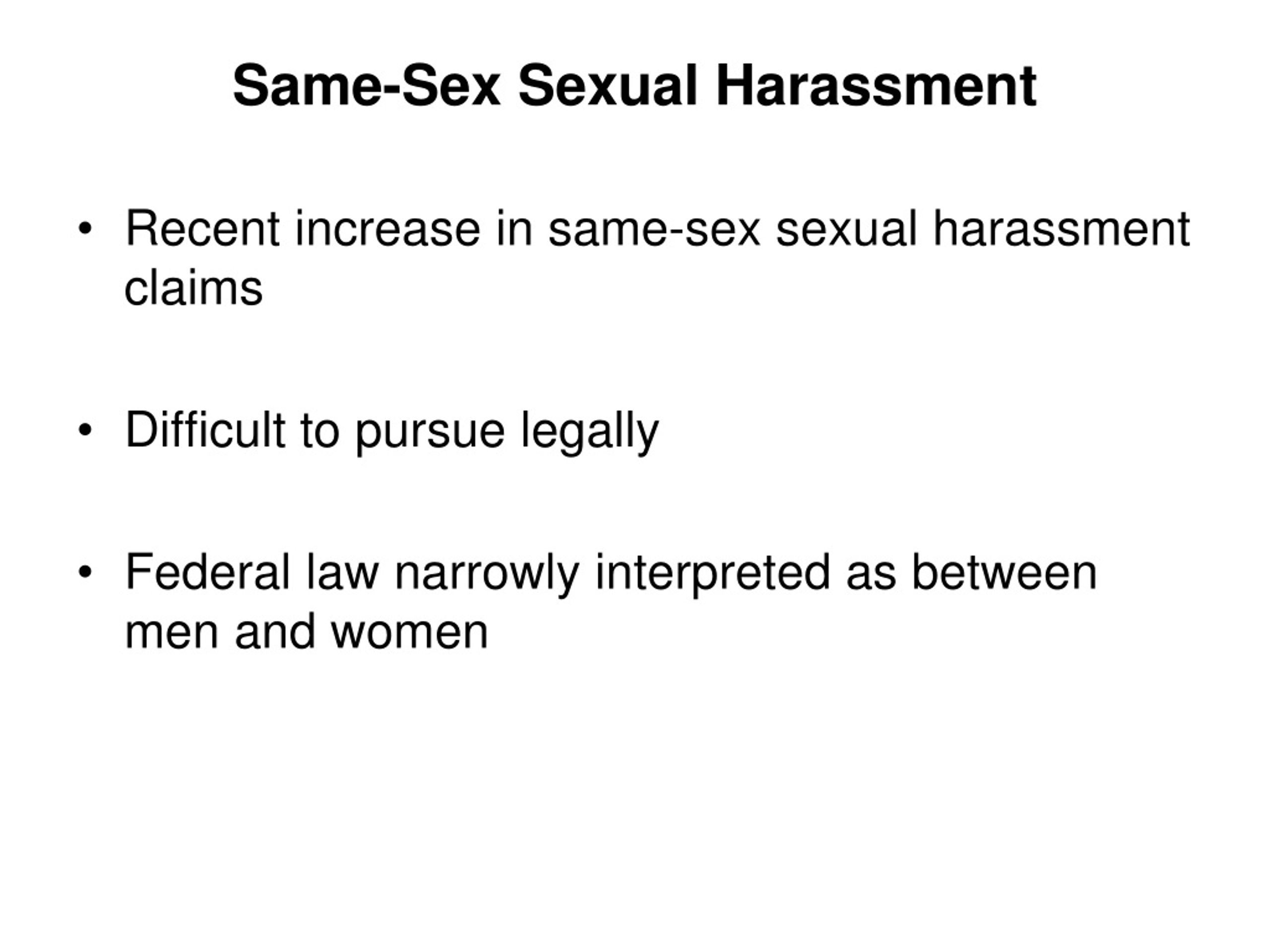 Same-Sex Sexual Harassment

• Recent increase in same-sex sexual harassment claims

• Difficult to pursue legally

• Federal law narrowly interpreted as between men and women